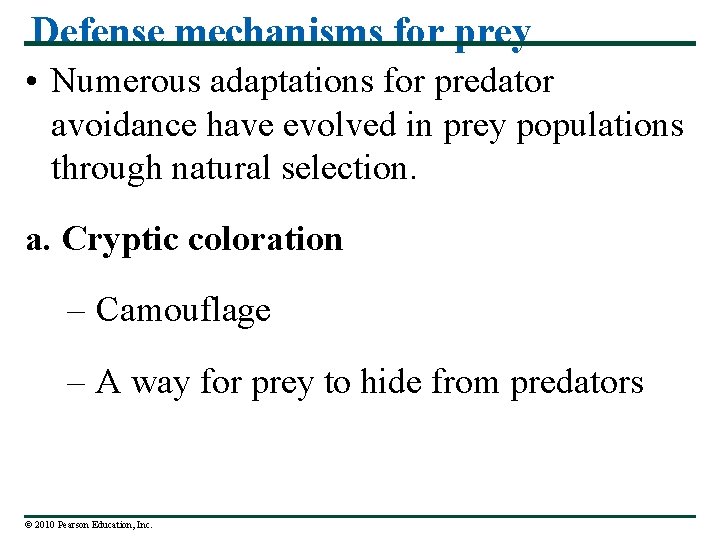 Defense mechanisms for prey

• Numerous adaptations for predator avoidance have evolved in prey populations through natural selection.

a. Cryptic coloration

– Camouflage

– A way for prey to hide from predators

© 2010 Pearson Education, Inc.